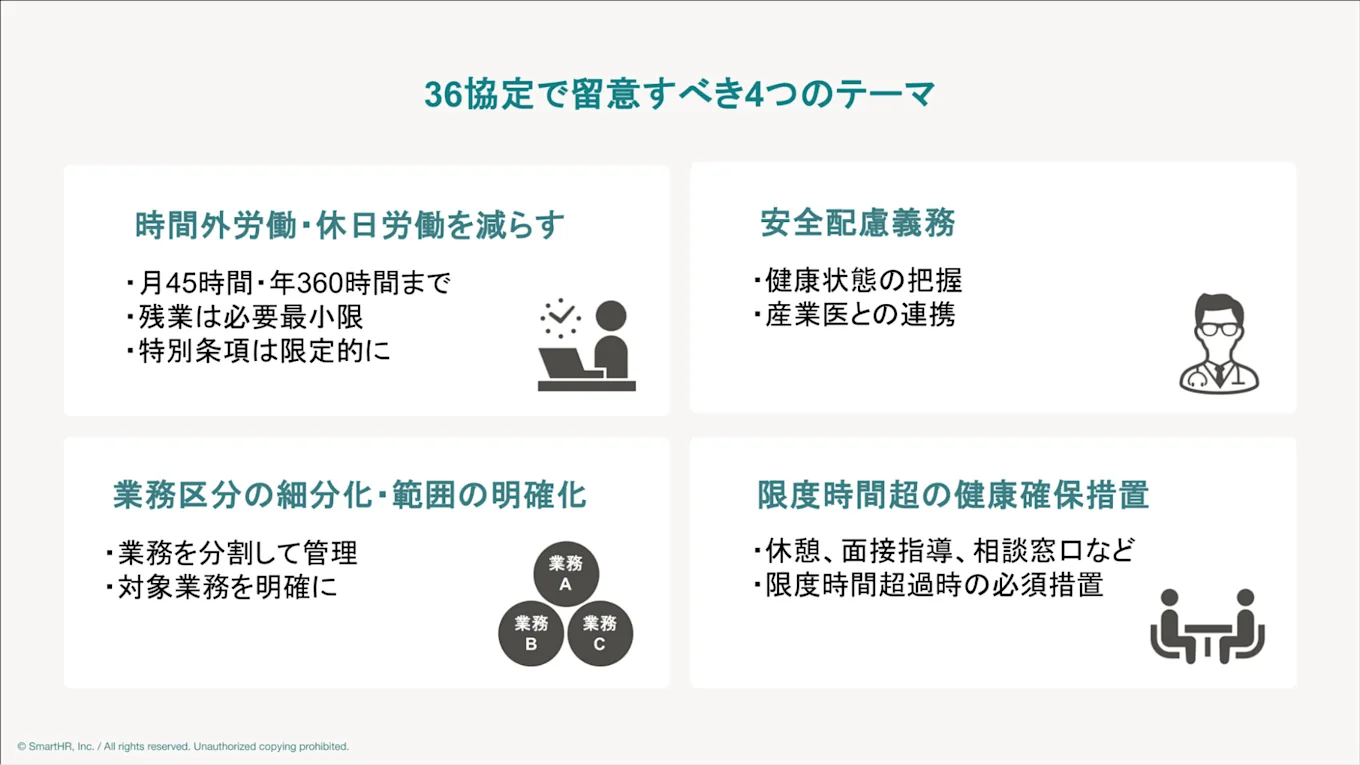 36協定で留意すべき4つのテーマ

時間外労働・休日労働を減らす

・月45時間・年360時間まで
・残業は必要最小限
・特別条項は限定的に

安全配慮義務

・健康状態の把握
・産業医との連携

業務区分の細分化・範囲の明確化

・業務を分割して管理
・対象業務を明確に

業務 A
業務 B
業務 C

限度時間超の健康確保措置

・休憩、面接指導、相談窓口など
・限度時間超過時の必須措置

© SmartHR, Inc. / All rights reserved. Unauthorized copying prohibited.